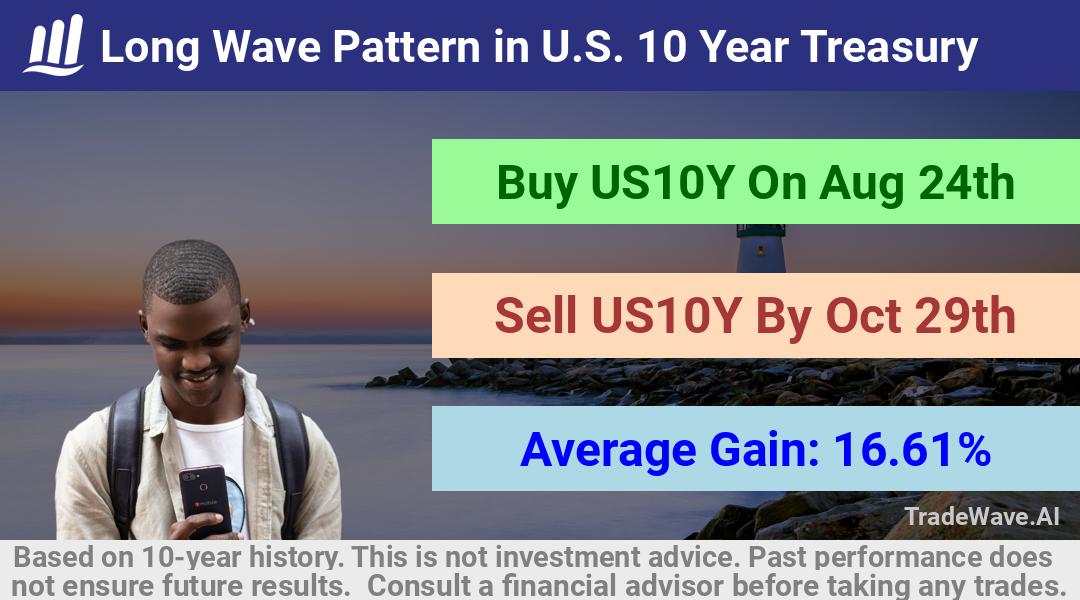 Long Wave Pattern in U.S. 10 Year Treasury

Buy US10Y On Aug 24th

Sell US10Y By Oct 29th

Average Gain: 16.61%

TradeWave.AI

Based on 10-year history. This is not investment advice. Past performance does not ensure future results. Consult a financial advisor before taking any trades.